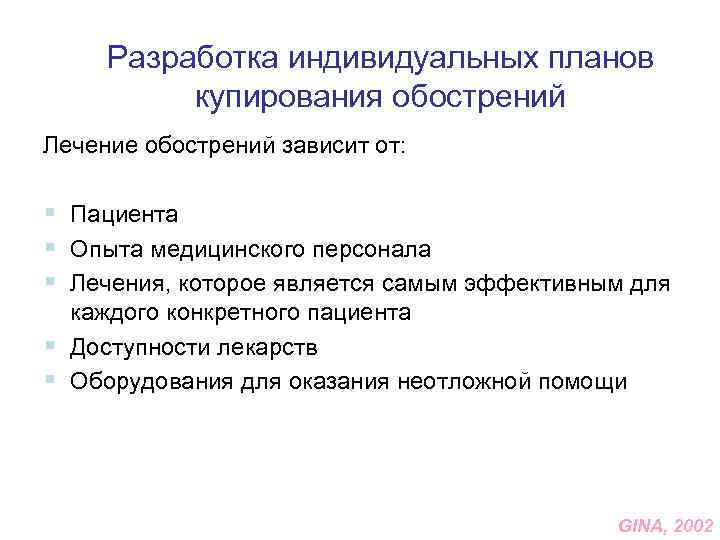 Разработка индивидуальных планов купирования обострений

Лечение обострений зависит от:

- Пациента
- Опыта медицинского персонала
- Лечения, которое является самым эффективным для каждого конкретного пациента
- Доступности лекарств
- Оборудования для оказания неотложной помощи

GINA, 2002